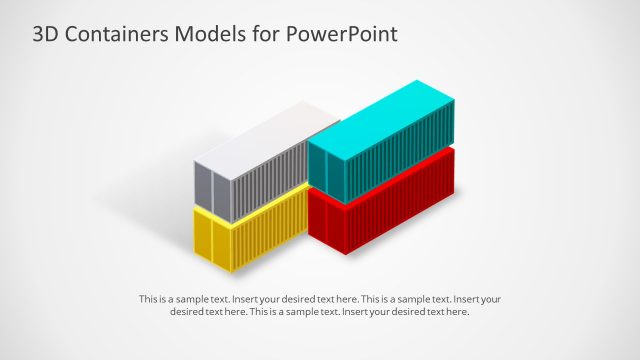 3D Containers Models for PowerPoint

This is a sample text. Insert your desired text here. This is a sample text. Insert your desired text here. This is a sample text. Insert your desired text here.